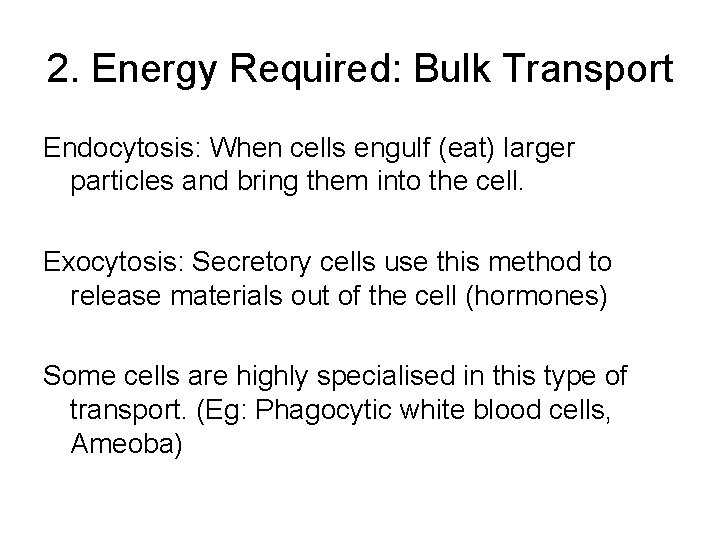 2. Energy Required: Bulk Transport

Endocytosis: When cells engulf (eat) larger particles and bring them into the cell.

Exocytosis: Secretory cells use this method to release materials out of the cell (hormones)

Some cells are highly specialised in this type of transport. (Eg: Phagocytic white blood cells, Ameoba)